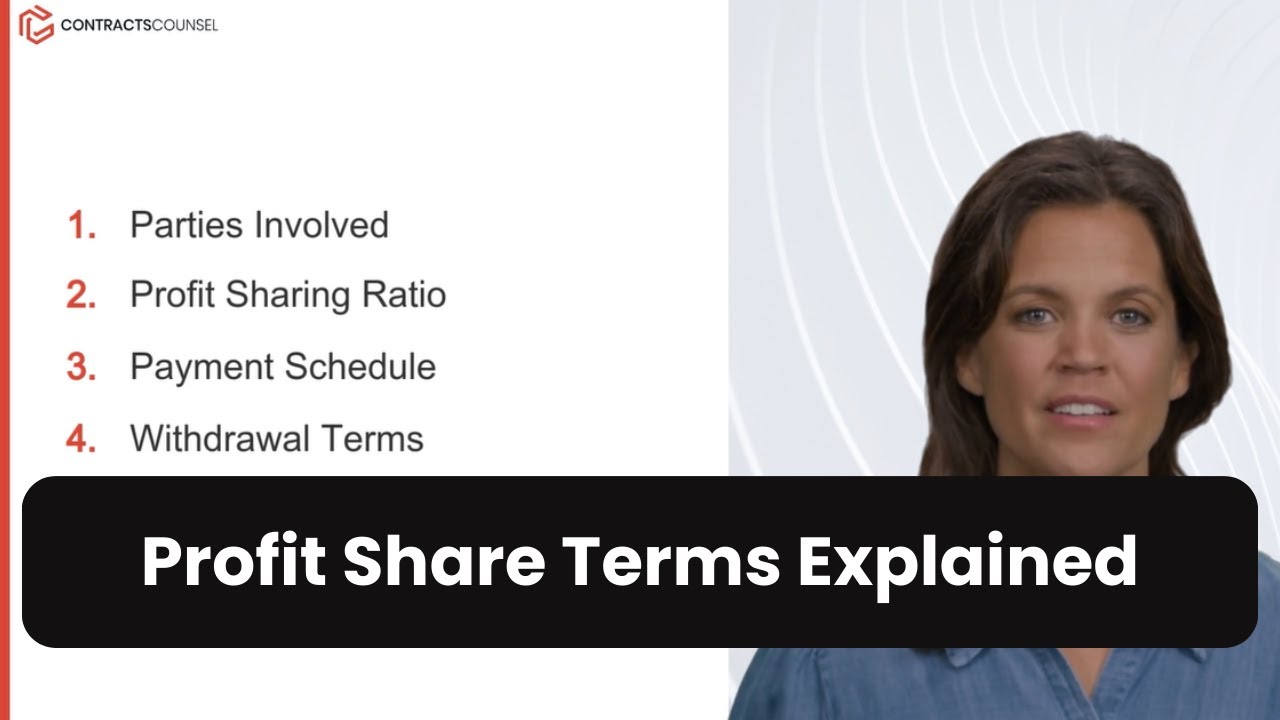 CONTRACTSCOUNSEL

1. Parties Involved
2. Profit Sharing Ratio
3. Payment Schedule
4. Withdrawal Terms

Profit Share Terms Explained